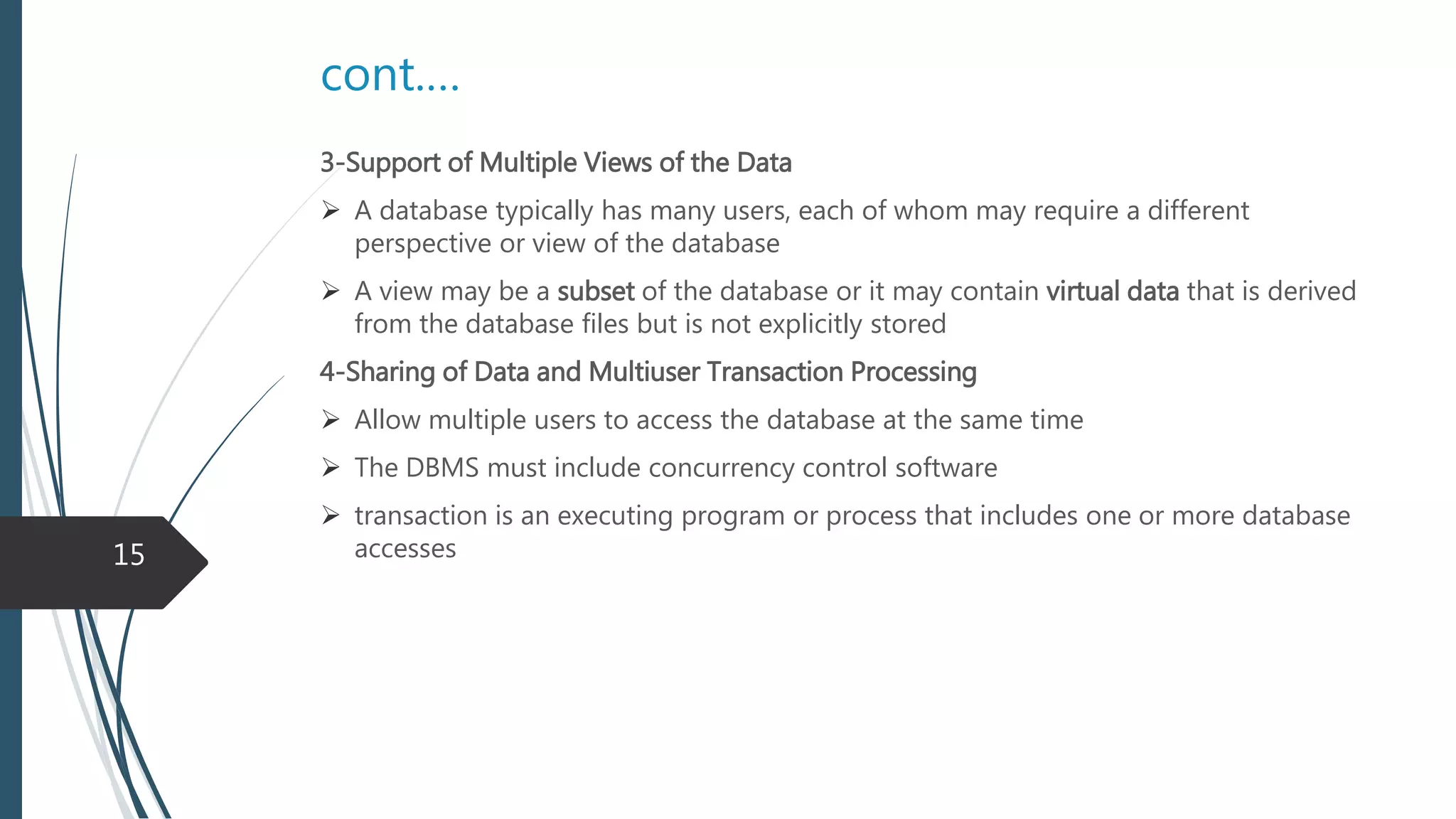 cont….

3-Support of Multiple Views of the Data

➢ A database typically has many users, each of whom may require a different perspective or view of the database

➢ A view may be a subset of the database or it may contain virtual data that is derived from the database files but is not explicitly stored

4-Sharing of Data and Multiuser Transaction Processing

➢ Allow multiple users to access the database at the same time

➢ The DBMS must include concurrency control software

➢ transaction is an executing program or process that includes one or more database accesses

15